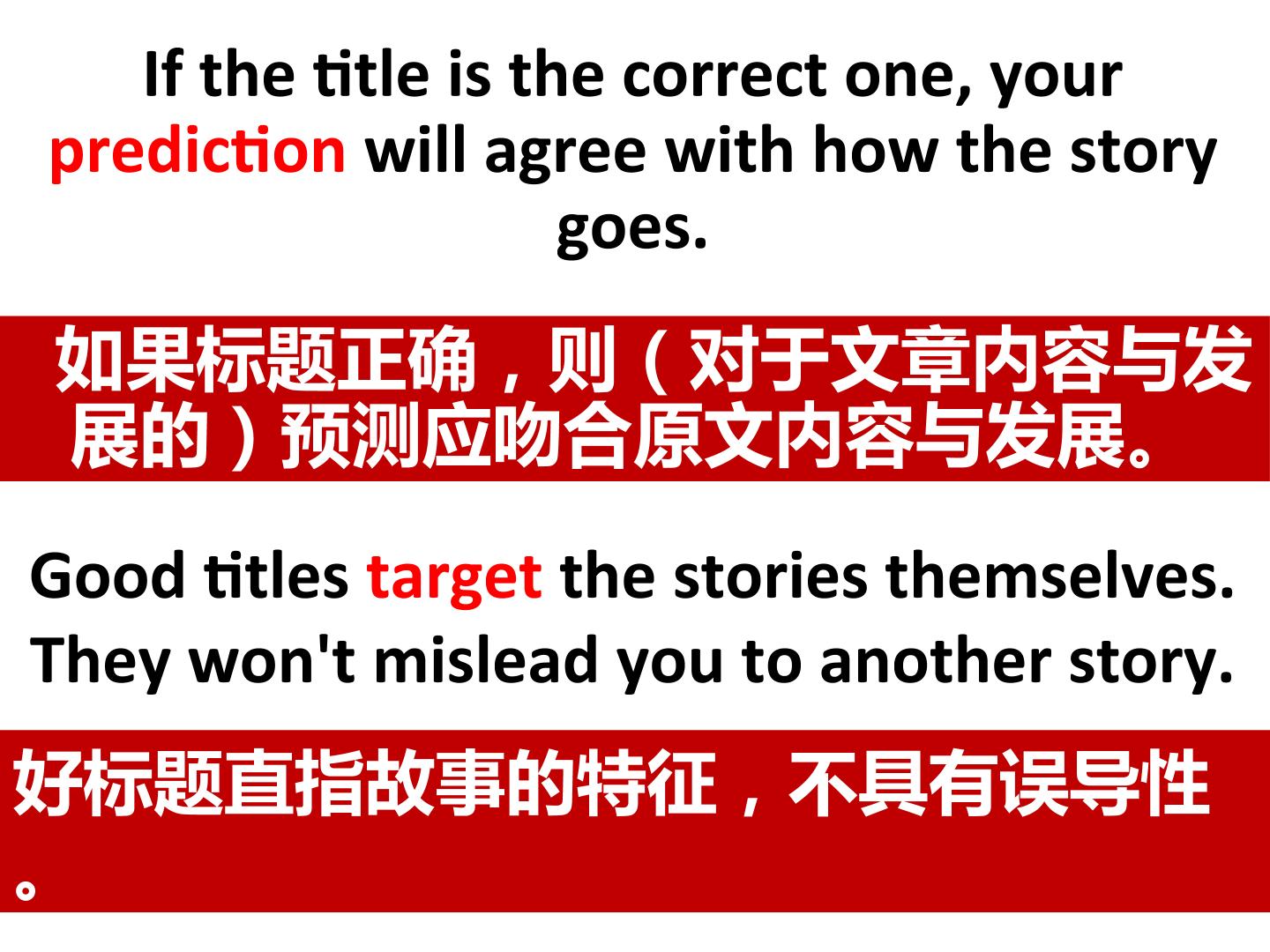 If the title is the correct one, your prediction will agree with how the story goes.

如果标题正确，则（对于文章内容与发展的）预测应吻合原文内容与发展。

Good titles target the stories themselves. They won't mislead you to another story.

好标题直指故事的特征，不具有误导性。